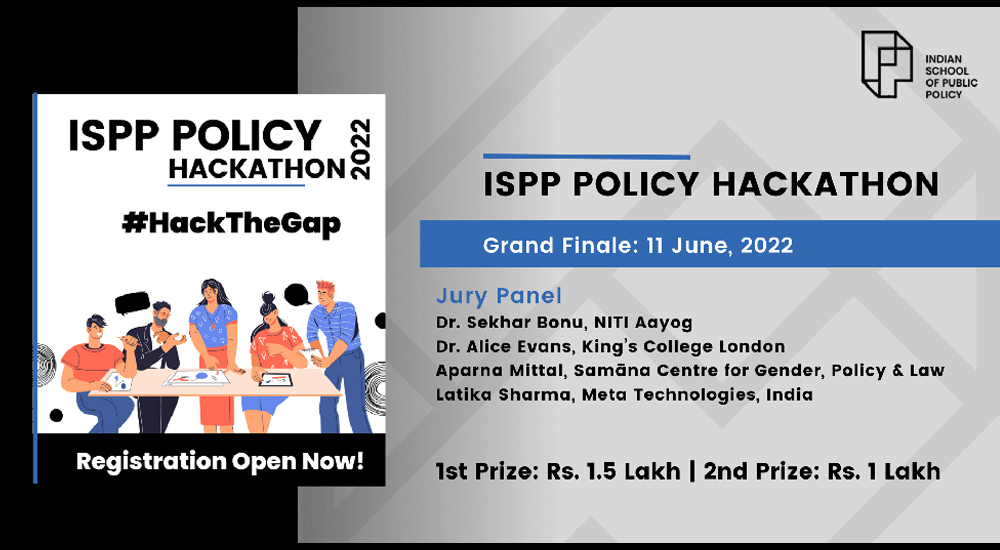 ISPP POLICY HACKATHON 2022

#HackTheGap

Registration Open Now!

INDIAN SCHOOL OF PUBLIC POLICY

ISPP POLICY HACKATHON

Grand Finale: 11 June, 2022

Jury Panel
Dr. Sekhar Bonu, NITI Aayog
Dr. Alice Evans, King's College London
Aparna Mittal, Samāna Centre for Gender, Policy & Law
Latika Sharma, Meta Technologies, India

1st Prize: Rs. 1.5 Lakh | 2nd Prize: Rs. 1 Lakh